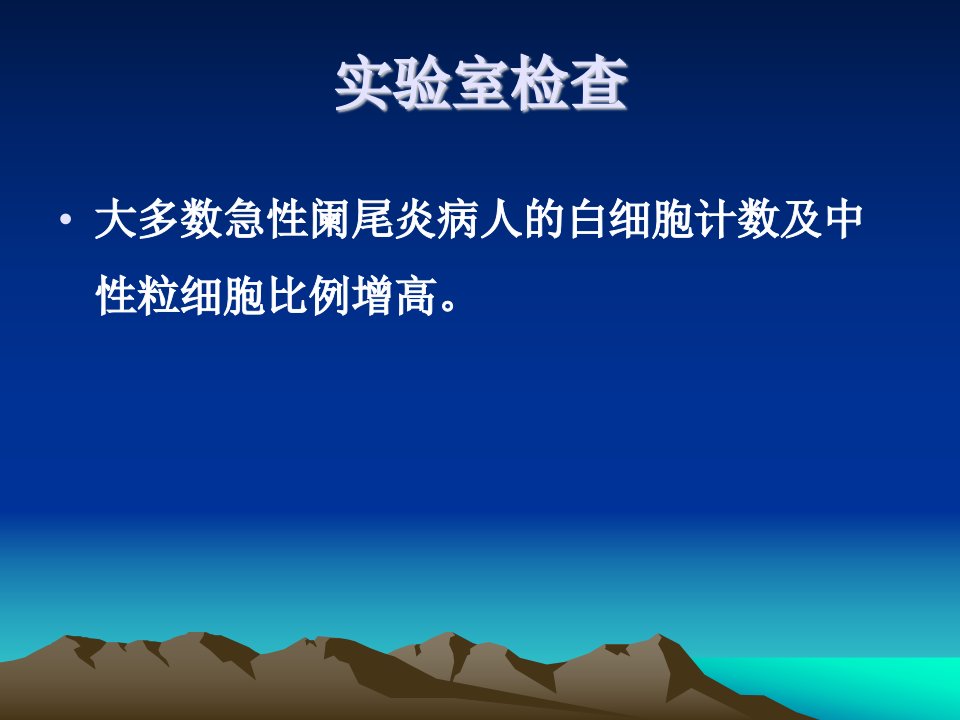 实验室检查

• 大多数急性阑尾炎病人的白细胞计数及中性粒细胞比例增高。